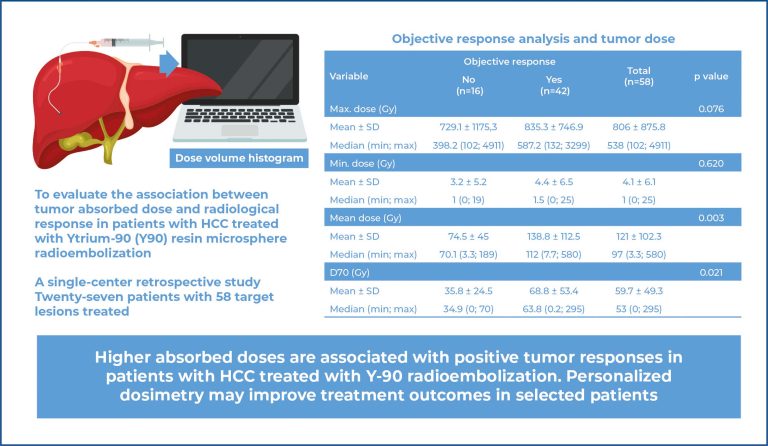 Dose volume histogram

To evaluate the association between tumor absorbed dose and radiological response in patients with HCC treated with Ytrium-90 (Y90) resin microsphere radioembolization

A single-center retrospective study
Twenty-seven patients with 58 target lesions treated

Objective response analysis and tumor dose

| Variable | Objective response No (n=16) | Objective response Yes (n=42) | Total (n=58) | p value |
|---|---|---|---|---|
| Max. dose (Gy) | | | | 0.076 |
| Mean ± SD | 729.1 ± 1175,3 | 835.3 ± 746.9 | 806 ± 875.8 | |
| Median (min; max) | 398.2 (102; 4911) | 587.2 (132; 3299) | 538 (102; 4911) | |
| Min. dose (Gy) | | | | 0.620 |
| Mean ± SD | 3.2 ± 5.2 | 4.4 ± 6.5 | 4.1 ± 6.1 | |
| Median (min; max) | 1 (0; 19) | 1.5 (0; 25) | 1 (0; 25) | |
| Mean dose (Gy) | | | | 0.003 |
| Mean ± SD | 74.5 ± 45 | 138.8 ± 112.5 | 121 ± 102.3 | |
| Median (min; max) | 70.1 (3.3; 189) | 112 (7.7; 580) | 97 (3.3; 580) | |
| D70 (Gy) | | | | 0.021 |
| Mean ± SD | 35.8 ± 24.5 | 68.8 ± 53.4 | 59.7 ± 49.3 | |
| Median (min; max) | 34.9 (0; 70) | 63.8 (0.2; 295) | 53 (0; 295) | |

Higher absorbed doses are associated with positive tumor responses in patients with HCC treated with Y-90 radioembolization. Personalized dosimetry may improve treatment outcomes in selected patients